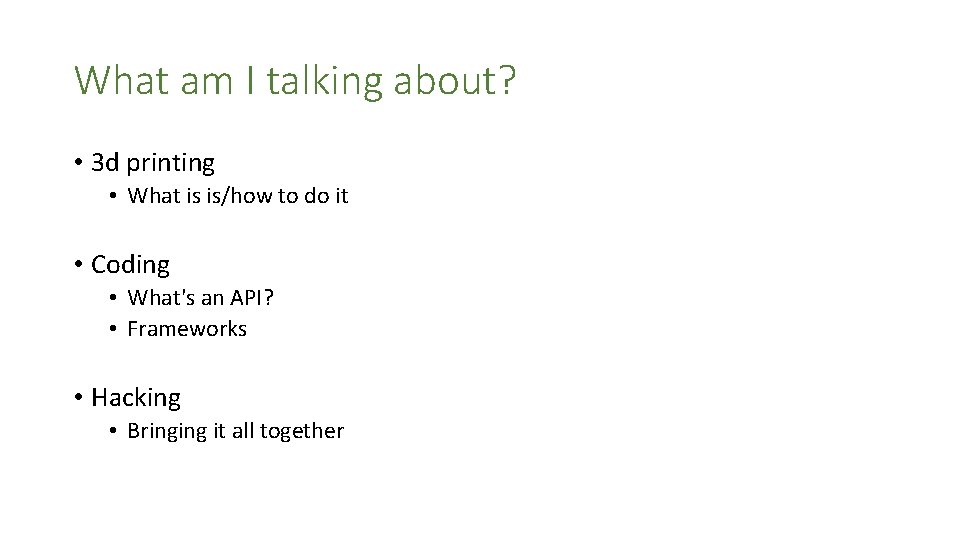 What am I talking about?

• 3d printing
  • What is is/how to do it

• Coding
  • What's an API?
  • Frameworks

• Hacking
  • Bringing it all together